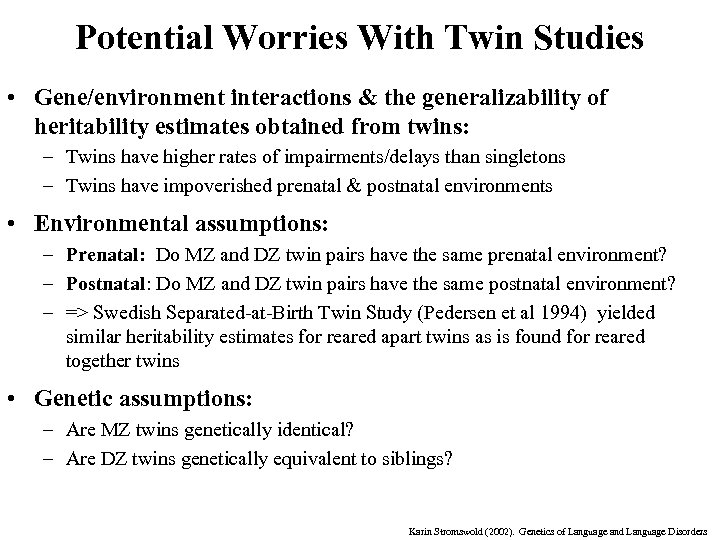 Potential Worries With Twin Studies

• Gene/environment interactions & the generalizability of heritability estimates obtained from twins:
– Twins have higher rates of impairments/delays than singletons
– Twins have impoverished prenatal & postnatal environments

• Environmental assumptions:
– Prenatal: Do MZ and DZ twin pairs have the same prenatal environment?
– Postnatal: Do MZ and DZ twin pairs have the same postnatal environment?
– => Swedish Separated-at-Birth Twin Study (Pedersen et al 1994) yielded similar heritability estimates for reared apart twins as is found for reared together twins

• Genetic assumptions:
– Are MZ twins genetically identical?
– Are DZ twins genetically equivalent to siblings?

Karin Stromswold (2002). Genetics of Language and Language Disorders